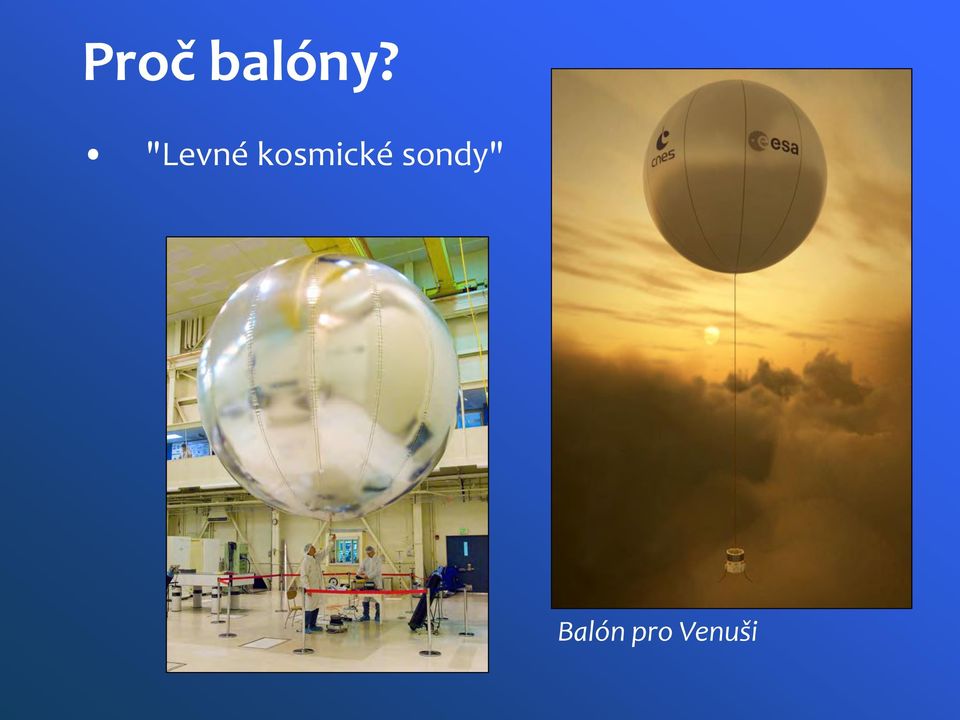 Proč balóny?

• "Levné kosmické sondy"

cnes

esa

Balón pro Venuši